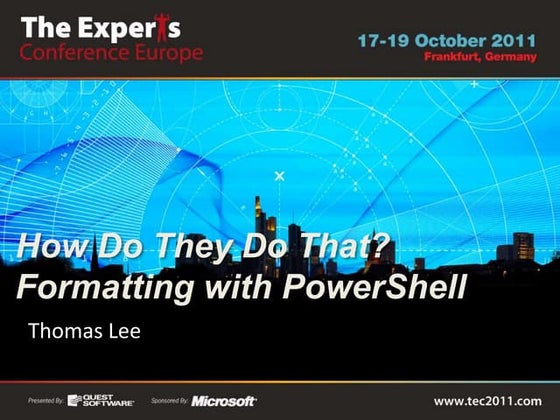 The Experts
Conference Europe

17-19 October 2011
Frankfurt, Germany

How Do They Do That?
Formatting with PowerShell

Thomas Lee

Presented By: QUEST SOFTWARE

Sponsored By: Microsoft

www.tec2011.com